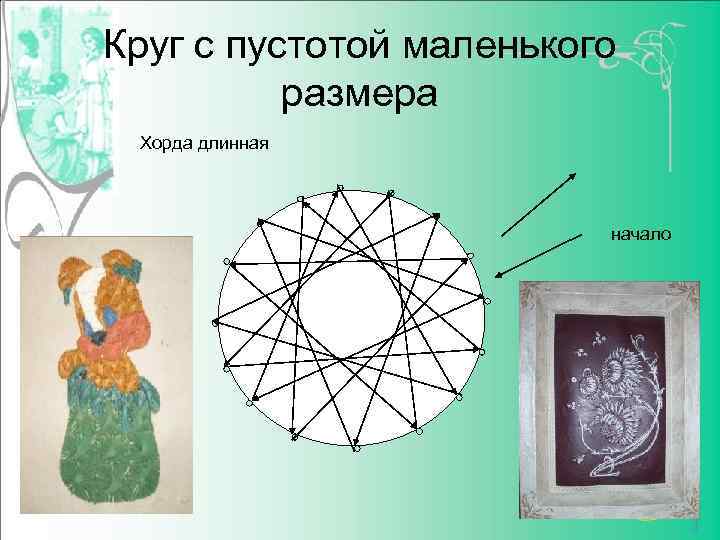 Круг с пустотой маленького размера

Хорда длинная

начало